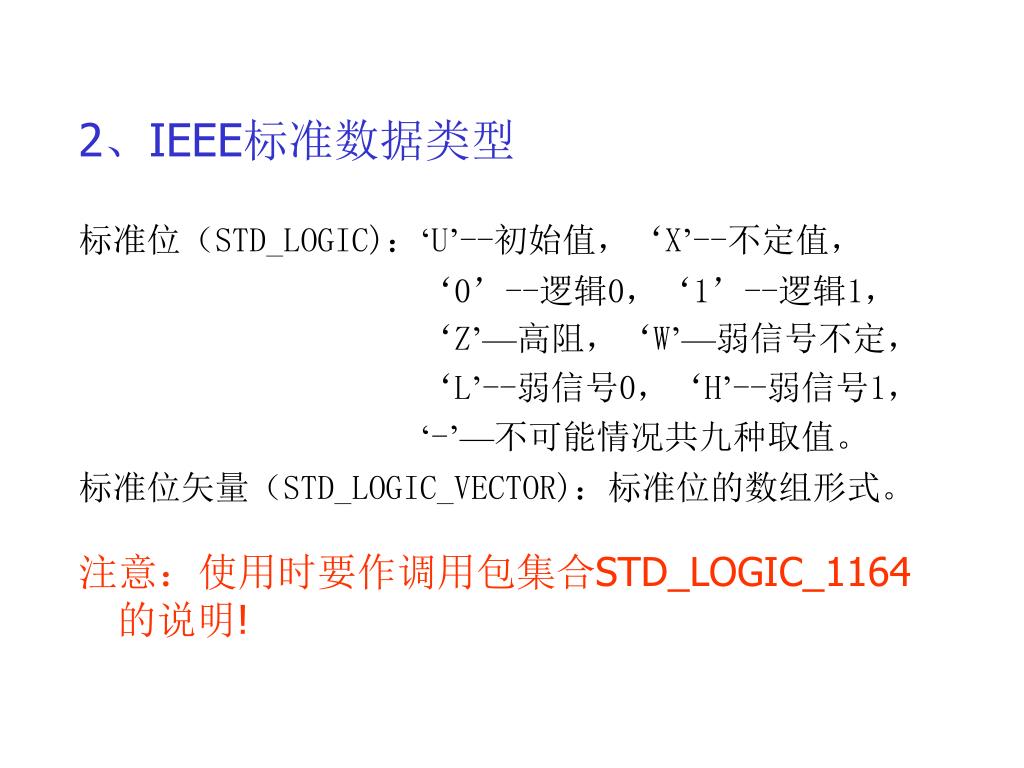 2、IEEE标准数据类型

标准位（STD_LOGIC)：‘U’--初始值，‘X’--不定值，
‘0’--逻辑0，‘1’--逻辑1，
‘Z’—高阻，‘W’—弱信号不定，
‘L’--弱信号0，‘H’--弱信号1，
‘-’—不可能情况共九种取值。
标准位矢量（STD_LOGIC_VECTOR)：标准位的数组形式。

注意：使用时要作调用包集合STD_LOGIC_1164的说明!